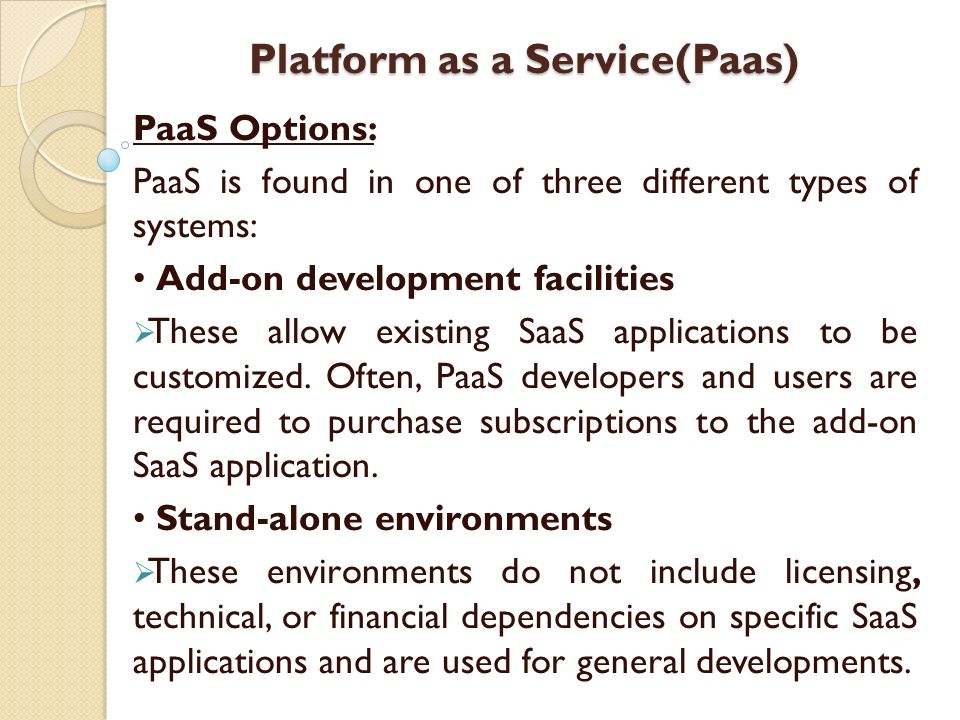 Platform as a Service(Paas)

PaaS Options:

PaaS is found in one of three different types of systems:

• Add-on development facilities

➢These allow existing SaaS applications to be customized. Often, PaaS developers and users are required to purchase subscriptions to the add-on SaaS application.

• Stand-alone environments

➢These environments do not include licensing, technical, or financial dependencies on specific SaaS applications and are used for general developments.